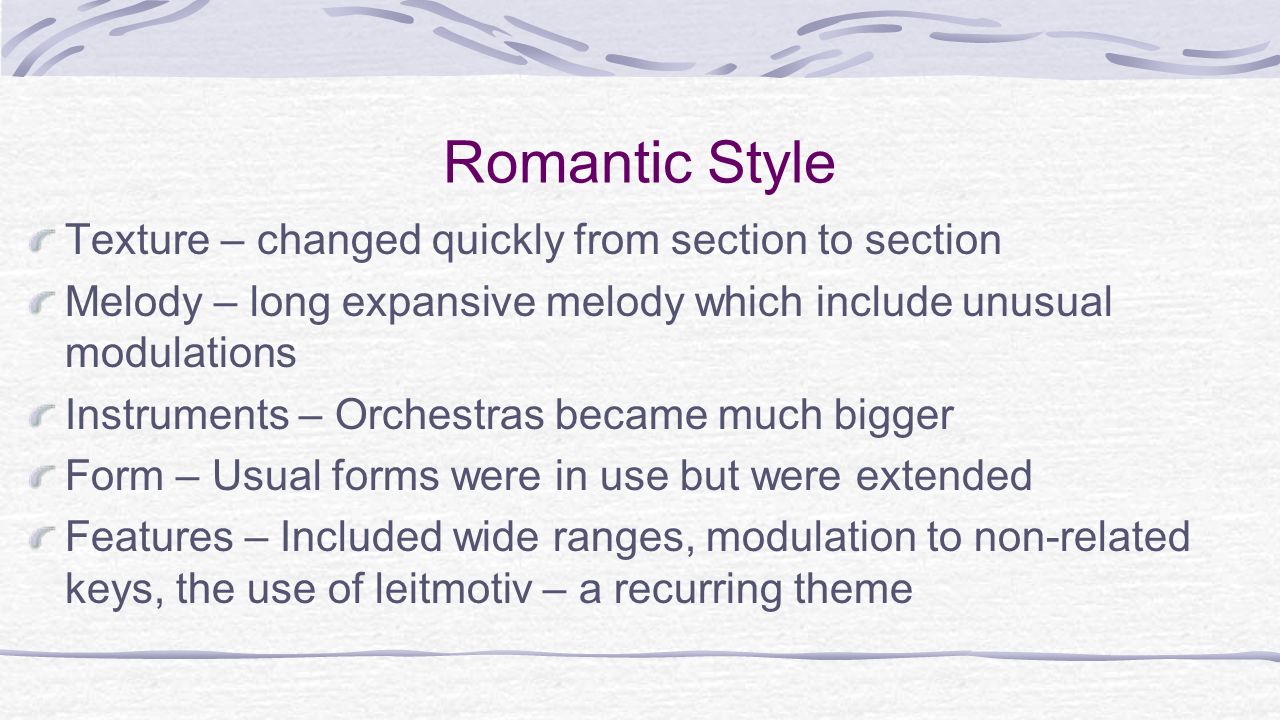 Romantic Style

Texture – changed quickly from section to section

Melody – long expansive melody which include unusual modulations

Instruments – Orchestras became much bigger

Form – Usual forms were in use but were extended

Features – Included wide ranges, modulation to non-related keys, the use of leitmotiv – a recurring theme